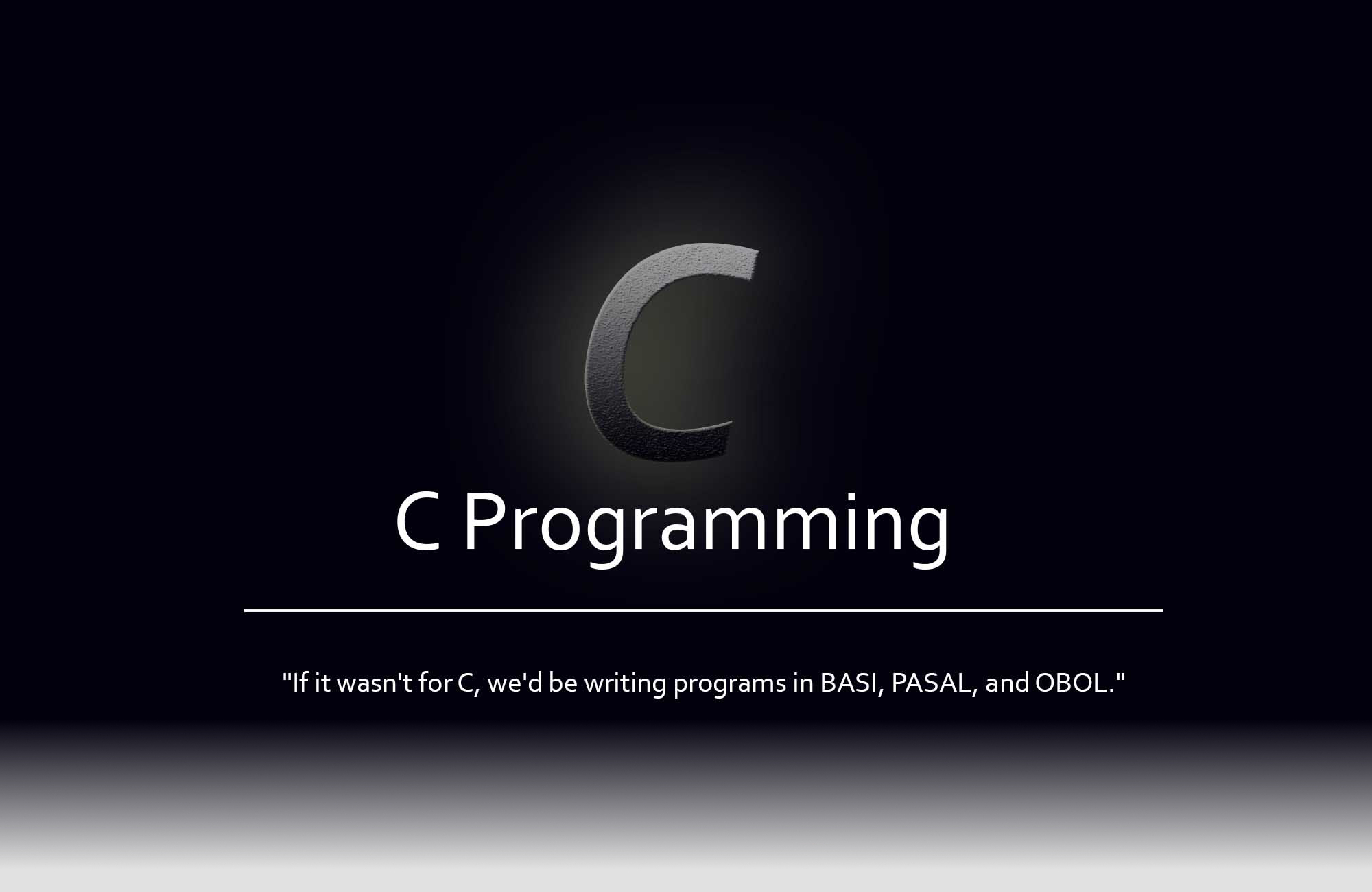 C

C Programming

"If it wasn't for C, we'd be writing programs in BASI, PASAL, and OBOL."